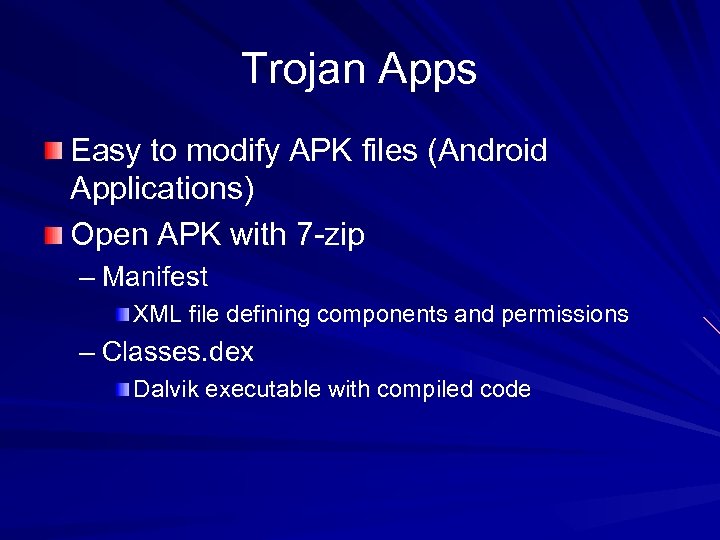 Trojan Apps

Easy to modify APK files (Android Applications)

Open APK with 7-zip

– Manifest

XML file defining components and permissions

– Classes.dex

Dalvik executable with compiled code